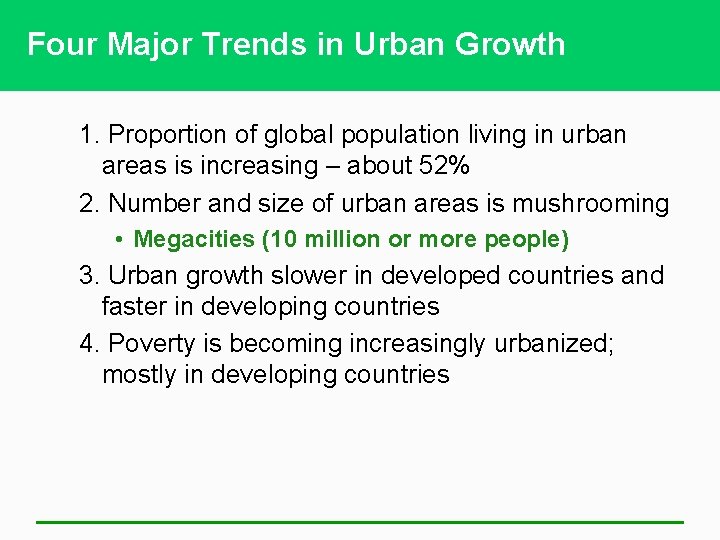 Four Major Trends in Urban Growth

1. Proportion of global population living in urban areas is increasing – about 52%

2. Number and size of urban areas is mushrooming

• Megacities (10 million or more people)

3. Urban growth slower in developed countries and faster in developing countries

4. Poverty is becoming increasingly urbanized; mostly in developing countries